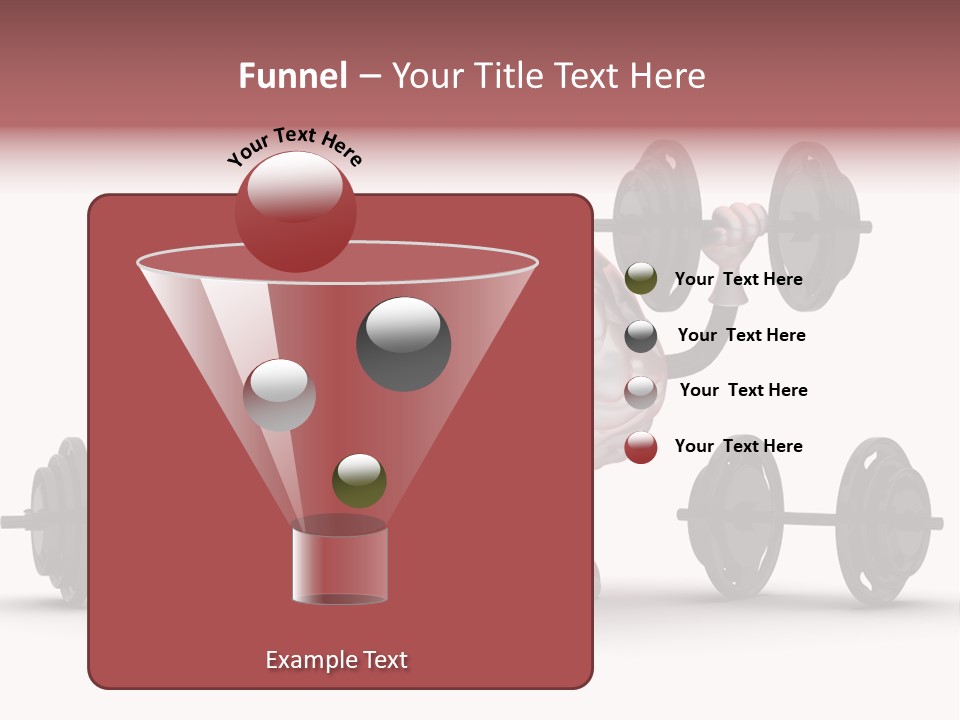 Funnel – Your Title Text Here

Your Text Here

Your Text Here

Your Text Here

Your Text Here

Your Text Here

Example Text